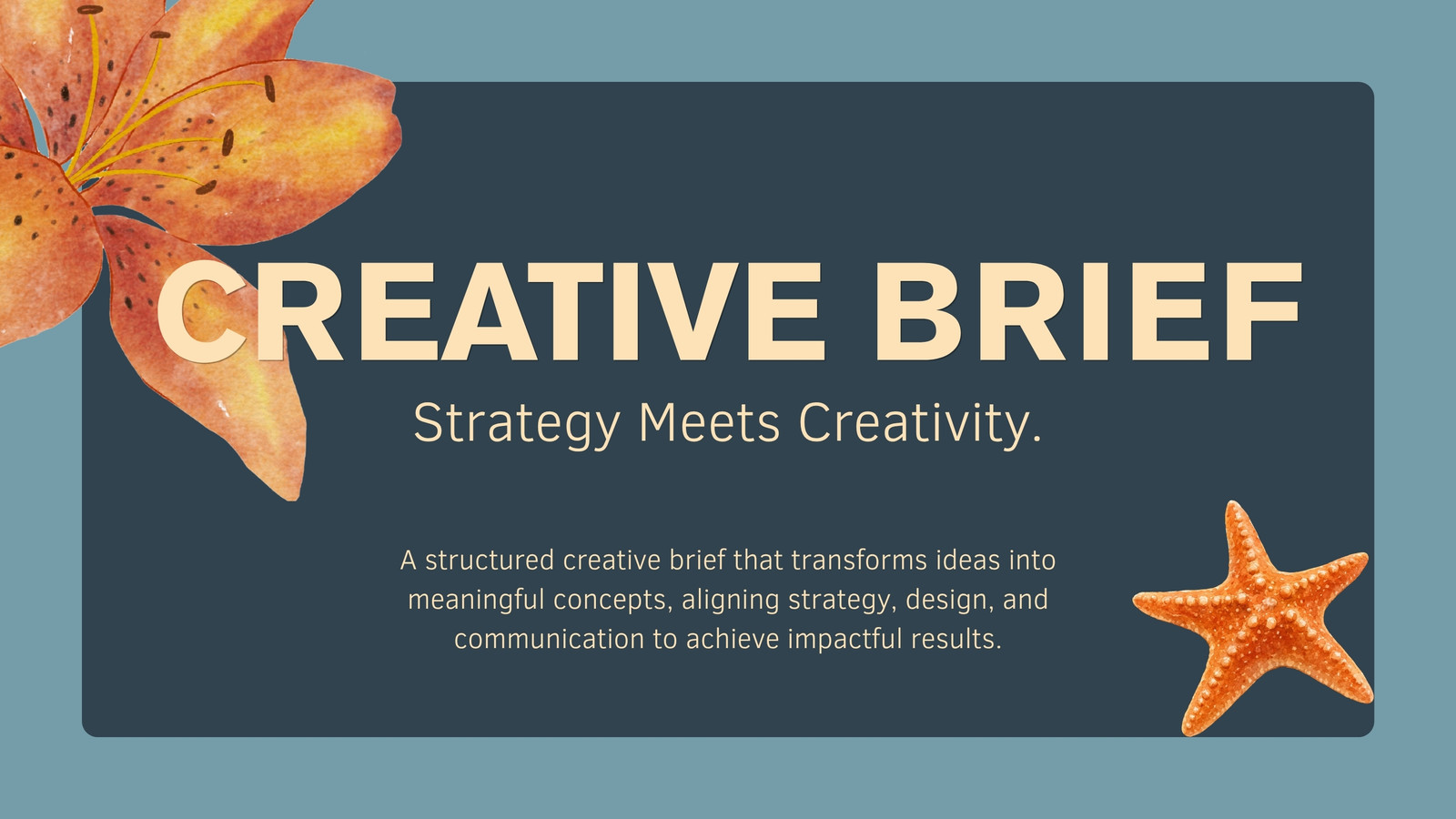 CREATIVE BRIEF

Strategy Meets Creativity.

A structured creative brief that transforms ideas into meaningful concepts, aligning strategy, design, and communication to achieve impactful results.